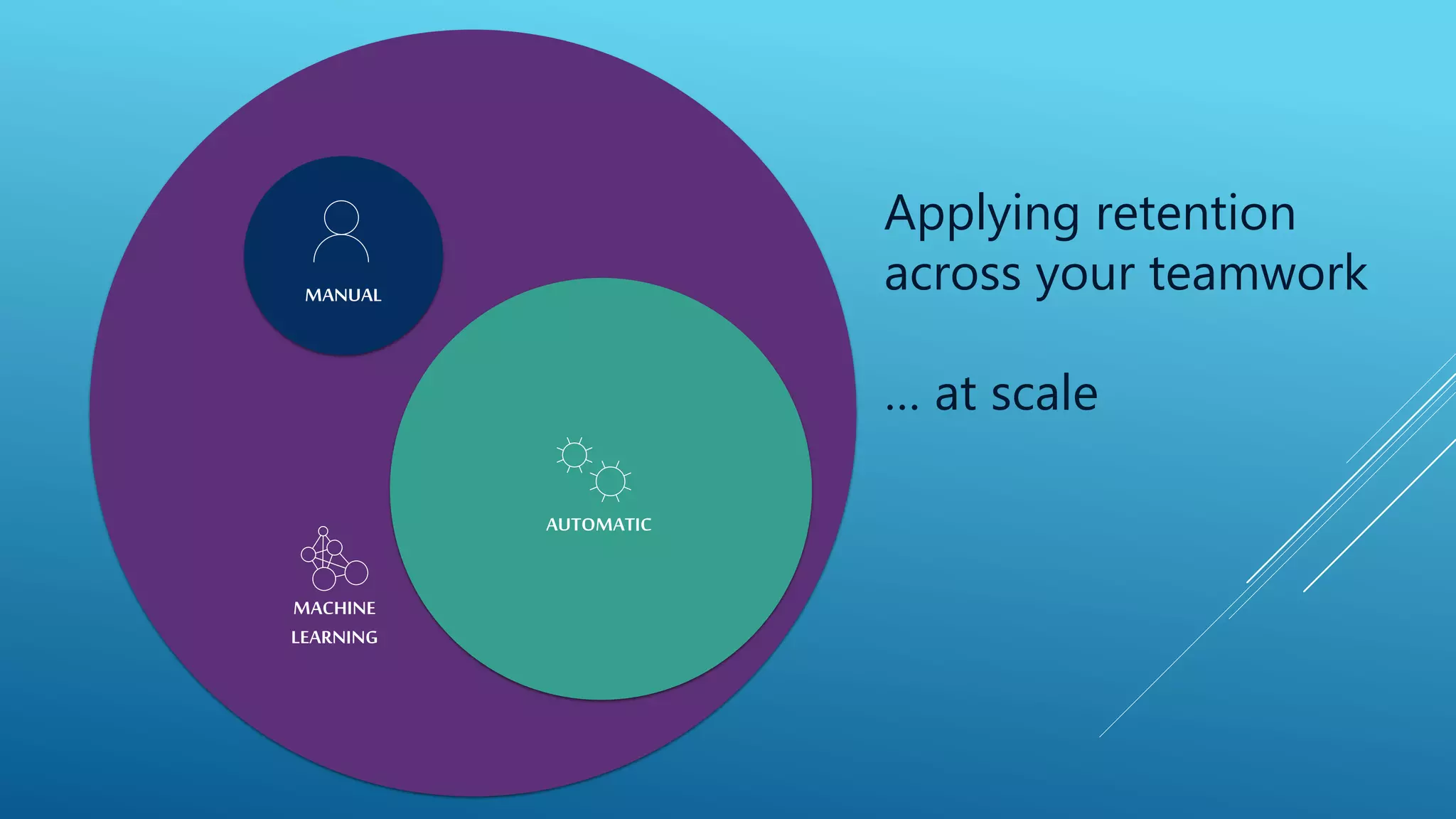 MANUAL

AUTOMATIC

MACHINE LEARNING

Applying retention across your teamwork

… at scale